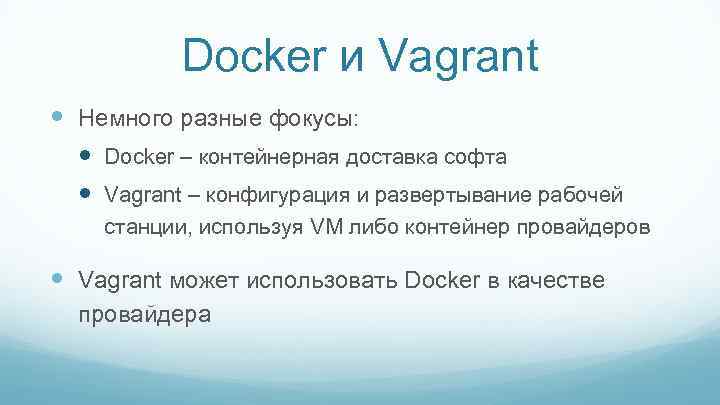 Docker и Vagrant

- Немного разные фокусы:
  - Docker – контейнерная доставка софта
  - Vagrant – конфигурация и развертывание рабочей станции, используя VM либо контейнер провайдеров
- Vagrant может использовать Docker в качестве провайдера